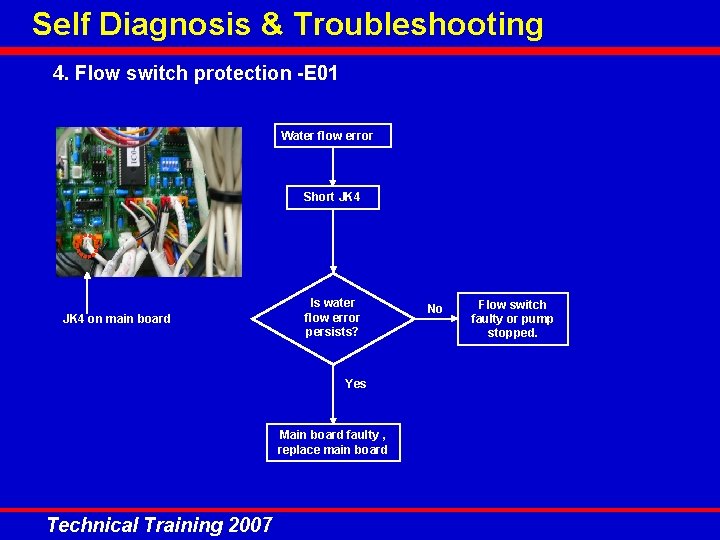 Self Diagnosis & Troubleshooting

4. Flow switch protection -E01

JK4 on main board

Water flow error

Short JK4

Is water flow error persists?

No

Flow switch faulty or pump stopped.

Yes

Main board faulty , replace main board

Technical Training 2007